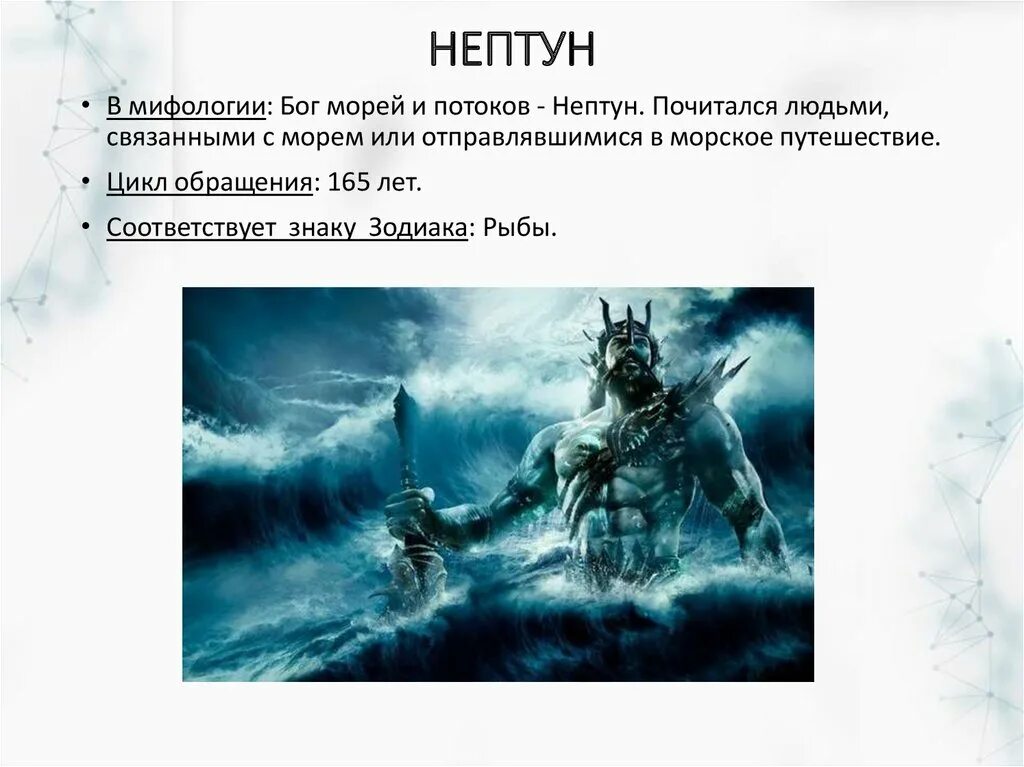 НЕПТУН

• В мифологии: Бог морей и потоков - Нептун. Почитался людьми, связанными с морем или отправлявшимися в морское путешествие.

• Цикл обращения: 165 лет.

• Соответствует знаку Зодиака: Рыбы.